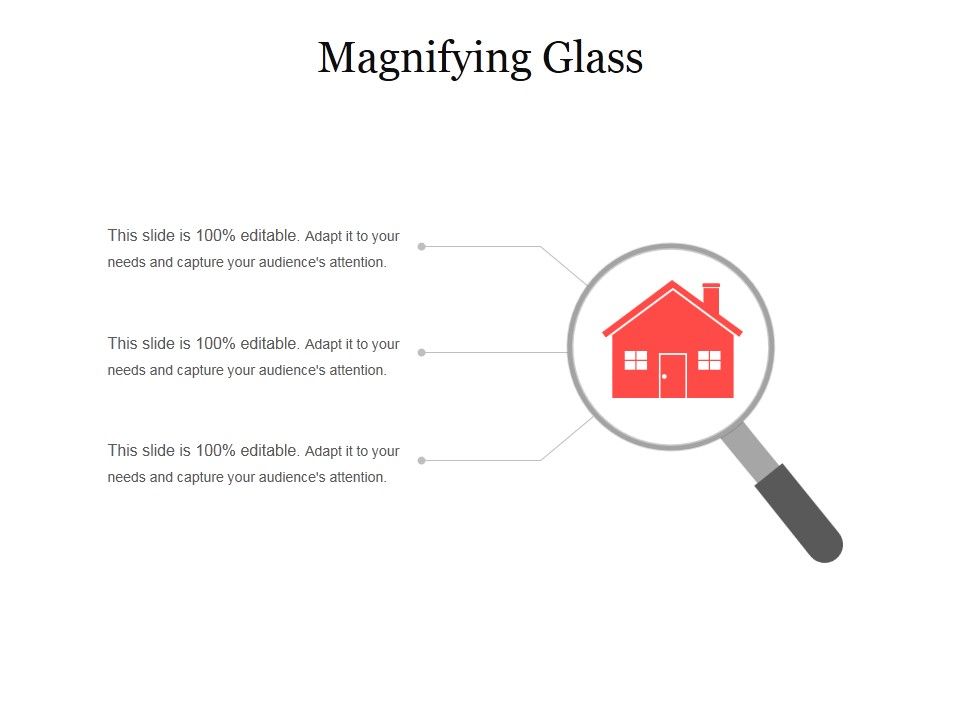 Magnifying Glass

This slide is 100% editable. Adapt it to your needs and capture your audience's attention.

This slide is 100% editable. Adapt it to your needs and capture your audience's attention.

This slide is 100% editable. Adapt it to your needs and capture your audience's attention.